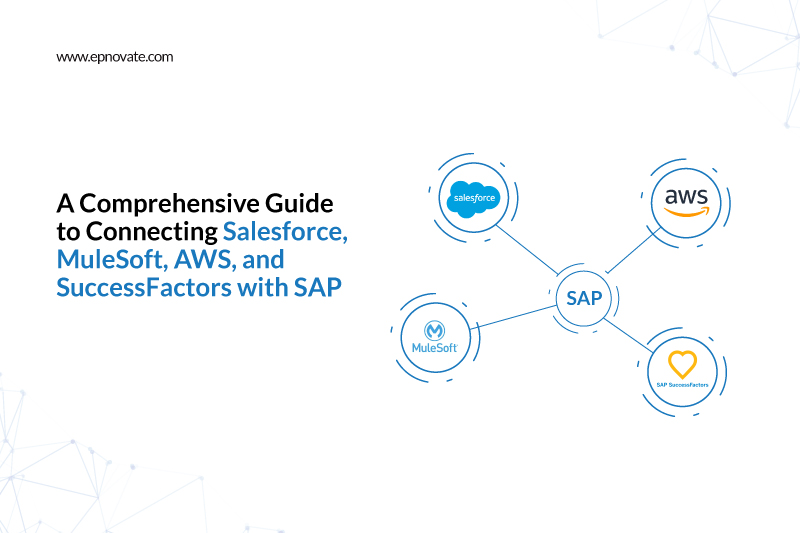 www.epnovate.com

A Comprehensive Guide to Connecting Salesforce, MuleSoft, AWS, and SuccessFactors with SAP

salesforce

aws

SAP

MuleSoft

SAP SuccessFactors